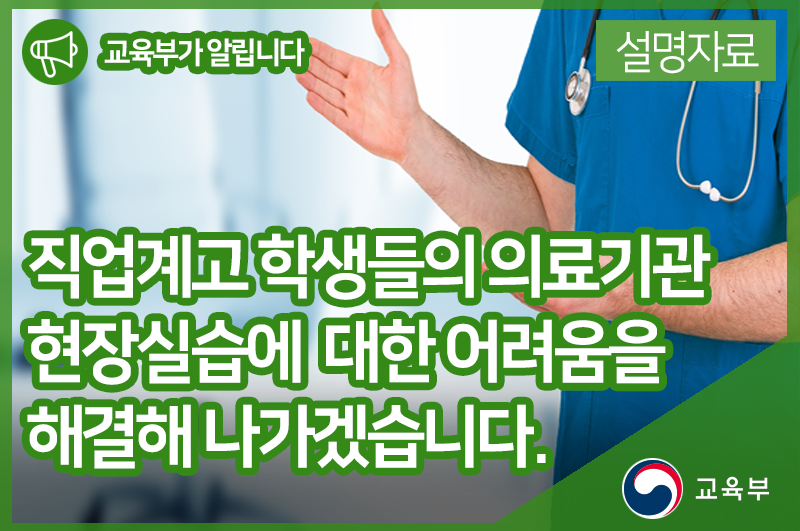 교육부가 알립니다

설명자료

직업계고 학생들의 의료기관 현장실습에 대한 어려움을 해결해 나가겠습니다.

교육부